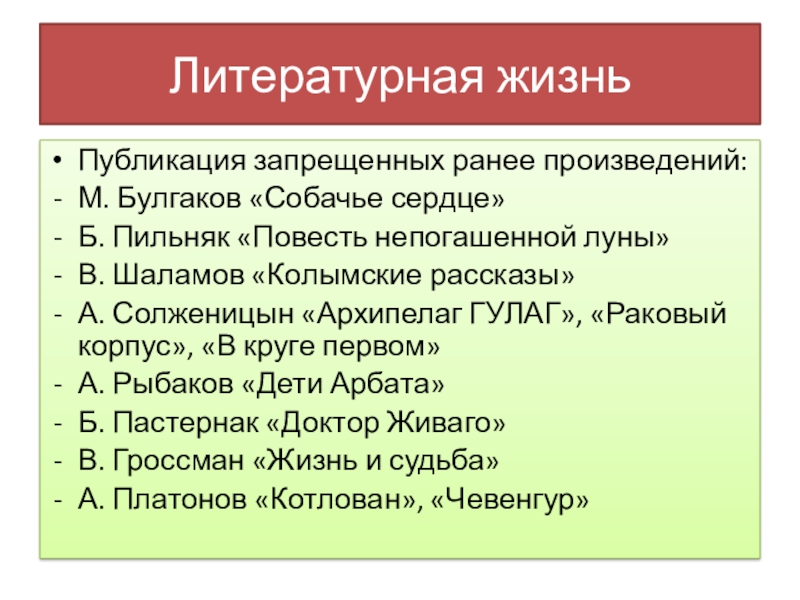 Литературная жизнь

• Публикация запрещенных ранее произведений:
- М. Булгаков «Собачье сердце»
- Б. Пильняк «Повесть непогашенной луны»
- В. Шаламов «Колымские рассказы»
- А. Солженицын «Архипелаг ГУЛАГ», «Раковый корпус», «В круге первом»
- А. Рыбаков «Дети Арбата»
- Б. Пастернак «Доктор Живаго»
- В. Гроссман «Жизнь и судьба»
- А. Платонов «Котлован», «Чевенгур»